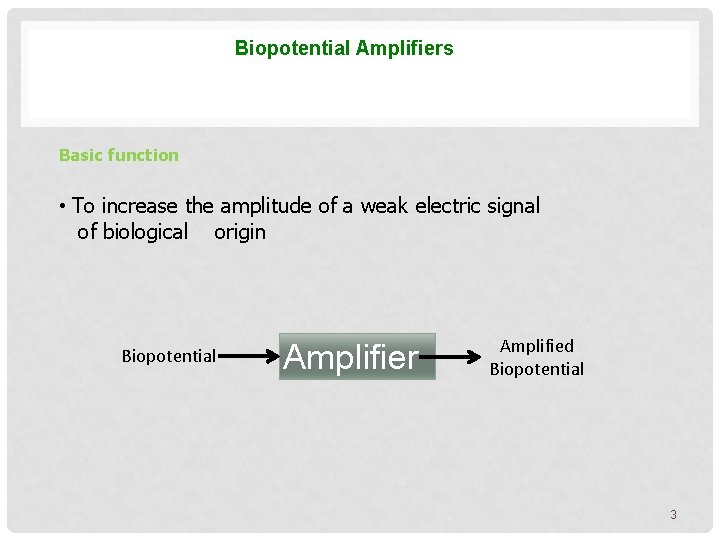 Biopotential Amplifiers

Basic function

• To increase the amplitude of a weak electric signal of biological origin

Biopotential

Amplifier

Amplified Biopotential

3